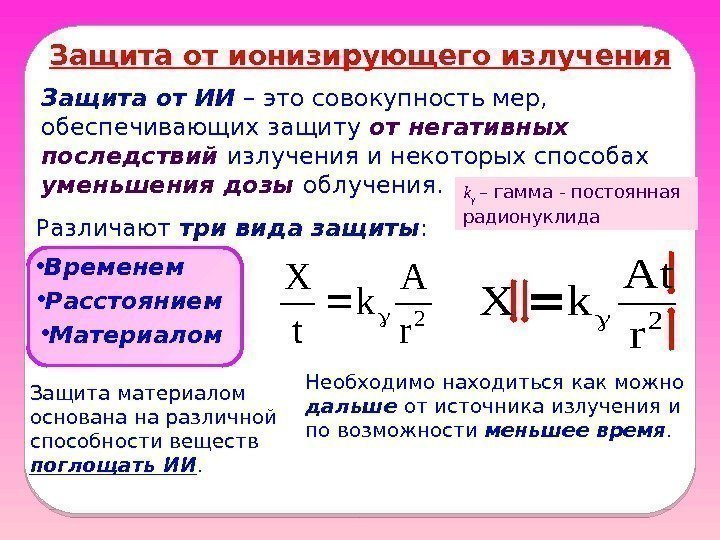 Защита от ионизирующего излучения

Защита от ИИ – это совокупность мер, обеспечивающих защиту от негативных последствий излучения и некоторых способах уменьшения дозы облучения.

$k_\gamma$ – гамма - постоянная радионуклида

Различают три вида защиты:

•Временем
•Расстоянием
•Материалом

$\frac{X}{t} = k_\gamma \frac{A}{r^2}$

$X = k_\gamma \frac{At}{r^2}$

Защита материалом основана на различной способности веществ поглощать ИИ.

Необходимо находиться как можно дальше от источника излучения и по возможности меньшее время.